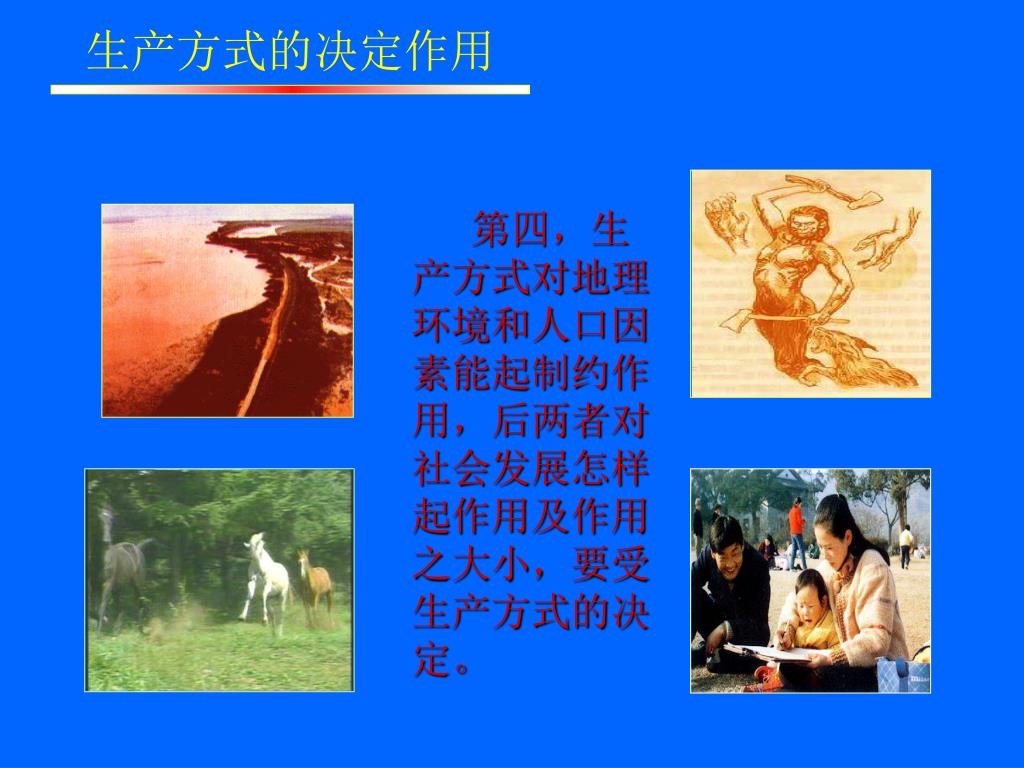 生产方式的决定作用

第四，生产方式对地理环境和人口因素能起制约作用，后两者对社会发展怎样起作用及作用之大小，要受生产方式的决定。